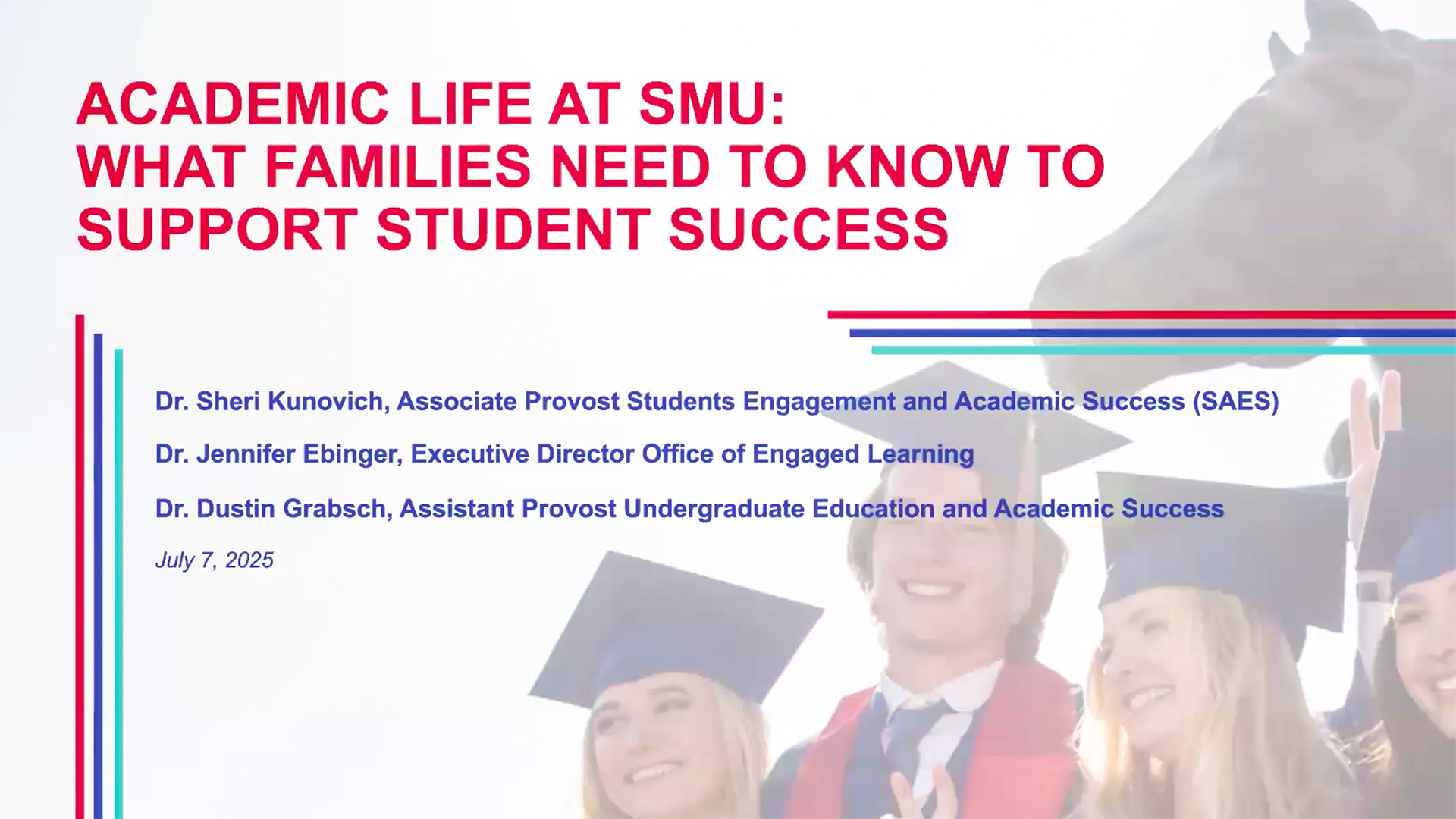 ACADEMIC LIFE AT SMU: WHAT FAMILIES NEED TO KNOW TO SUPPORT STUDENT SUCCESS

Dr. Sheri Kunovich, Associate Provost Students Engagement and Academic Success (SAES)

Dr. Jennifer Ebinger, Executive Director Office of Engaged Learning

Dr. Dustin Grabsch, Assistant Provost Undergraduate Education and Academic Success

July 7, 2025